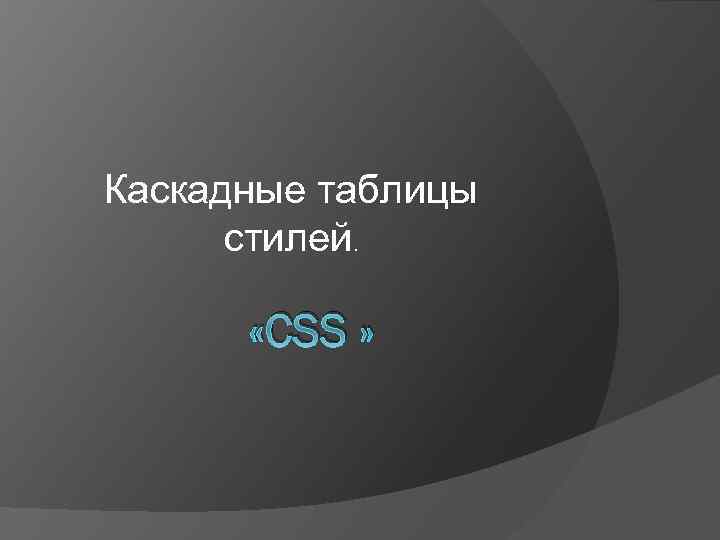 Каскадные таблицы стилей.

«CSS »